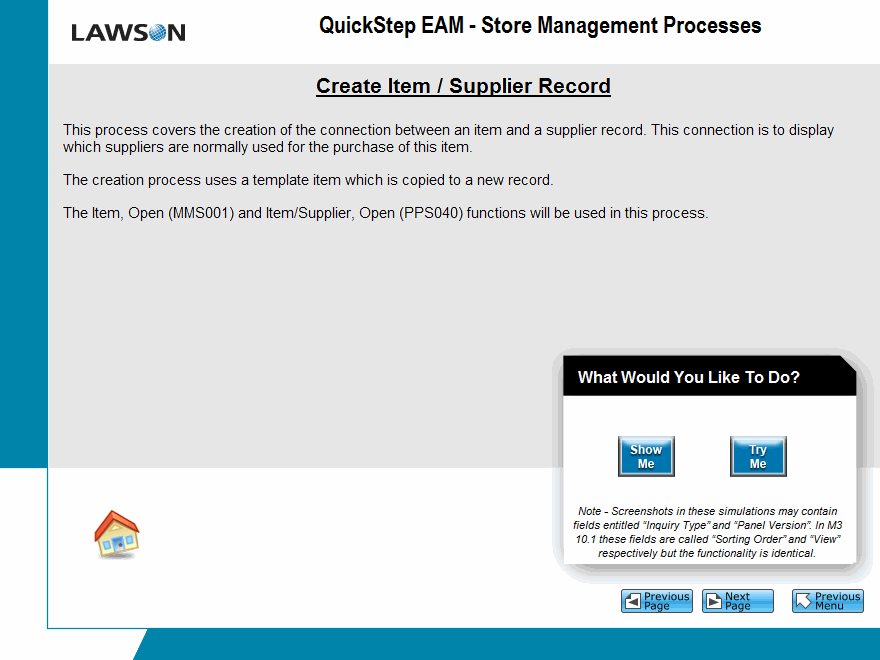 LAWSON

QuickStep EAM - Store Management Processes

Create Item / Supplier Record

This process covers the creation of the connection between an item and a supplier record. This connection is to display which suppliers are normally used for the purchase of this item.

The creation process uses a template item which is copied to a new record.

The Item, Open (MMS001) and Item/Supplier, Open (PPS040) functions will be used in this process.

What Would You Like To Do?

Show Me

Try Me

Note - Screenshots in these simulations may contain fields entitled "Inquiry Type" and "Panel Version". In M3 10.1 these fields are called "Sorting Order" and "View" respectively but the functionality is identical.

Previous Page

Next Page

Previous Menu